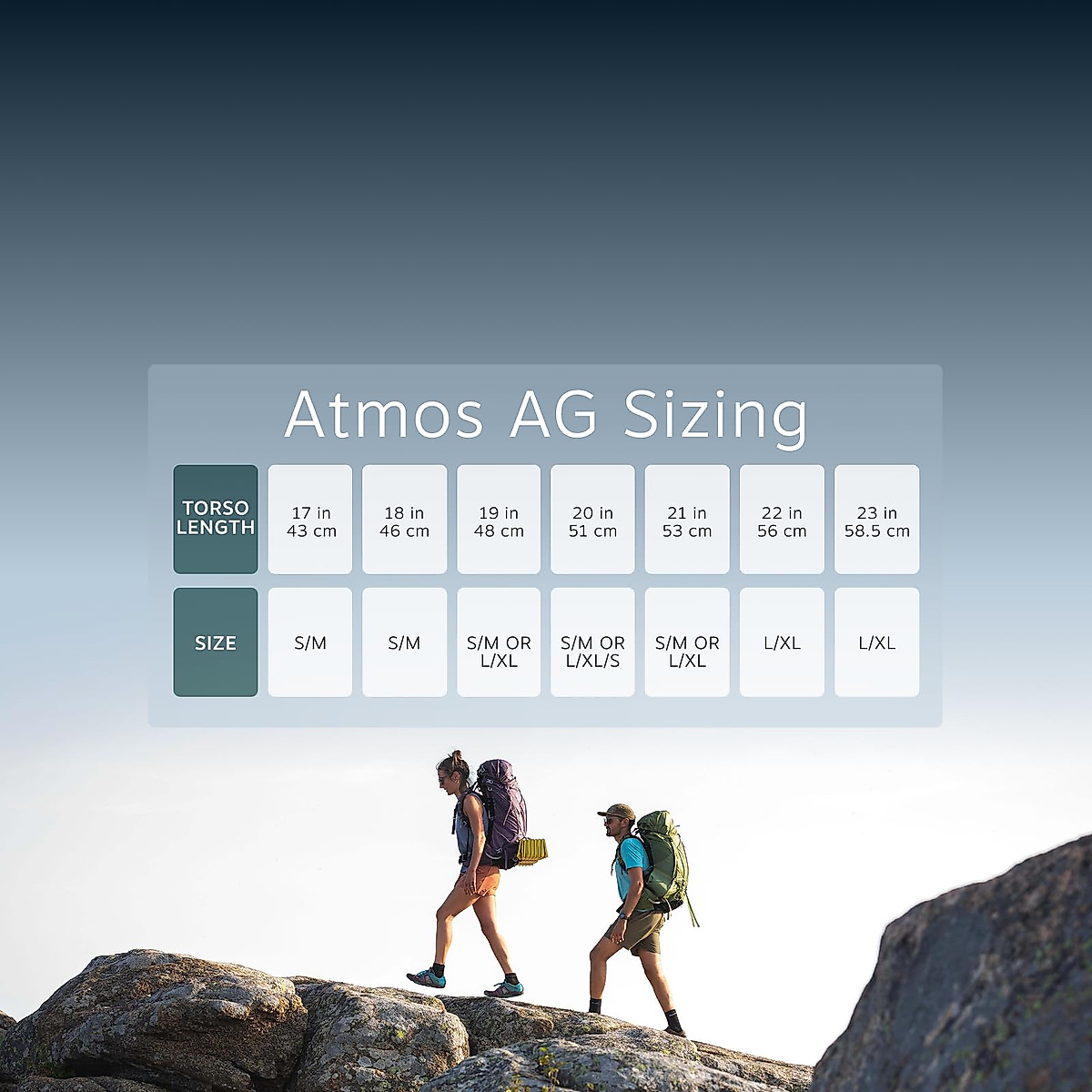 Atmos AG Sizing

| TORSO LENGTH | 17 in 43 cm | 18 in 46 cm | 19 in 48 cm | 20 in 51 cm | 21 in 53 cm | 22 in 56 cm | 23 in 58.5 cm |
|---|---|---|---|---|---|---|---|
| SIZE | S/M | S/M | S/M OR L/XL | S/M OR L/XL/S | S/M OR L/XL | L/XL | L/XL |